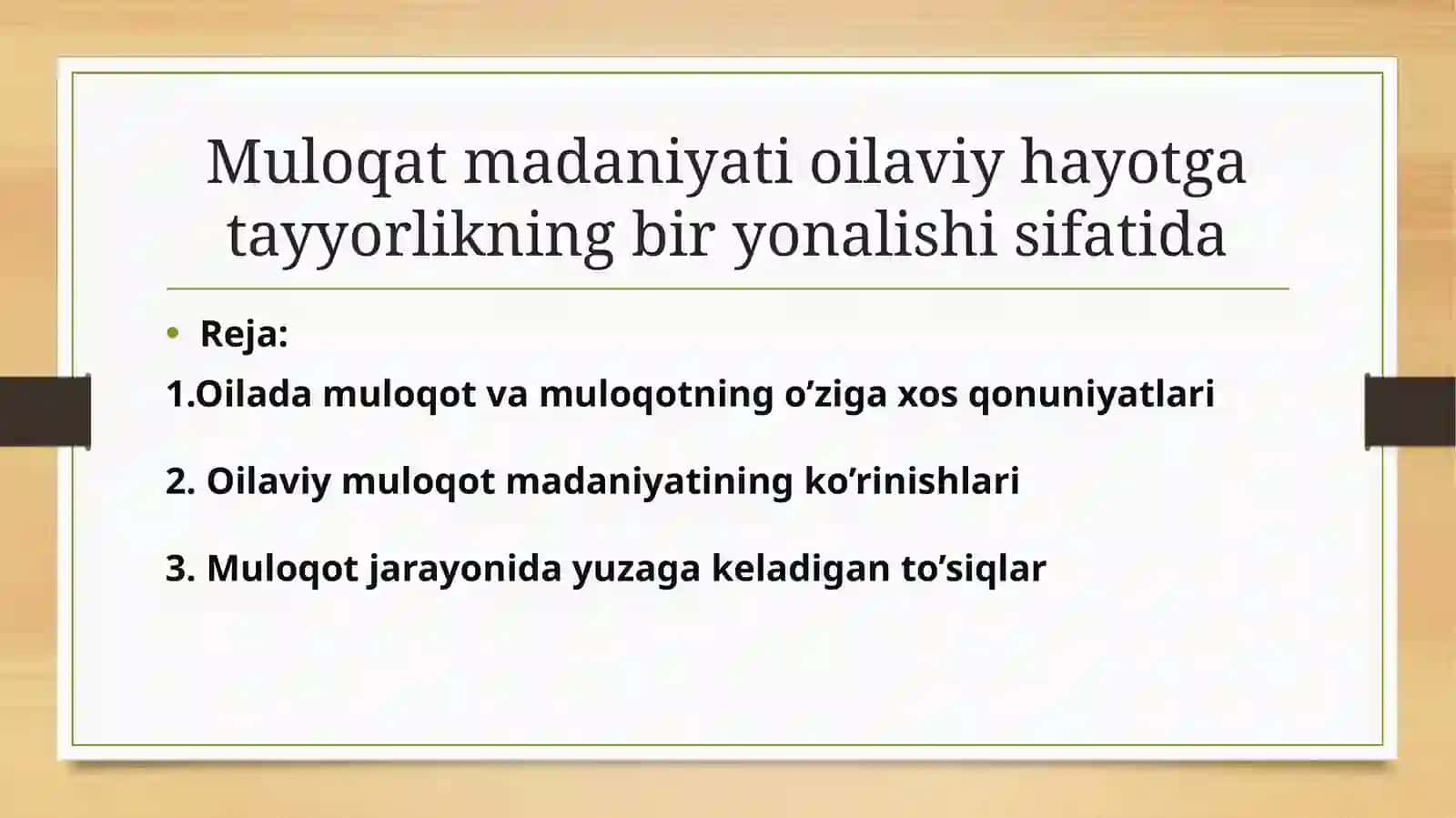 Muloqat madaniyati oilaviy hayotga tayyorlikning bir yonalishi sifatida

• Reja:

1.Oilada muloqot va muloqotning o’ziga xos qonuniyatlari

2. Oilaviy muloqot madaniyatining ko’rinishlari

3. Muloqot jarayonida yuzaga keladigan to’siqlar